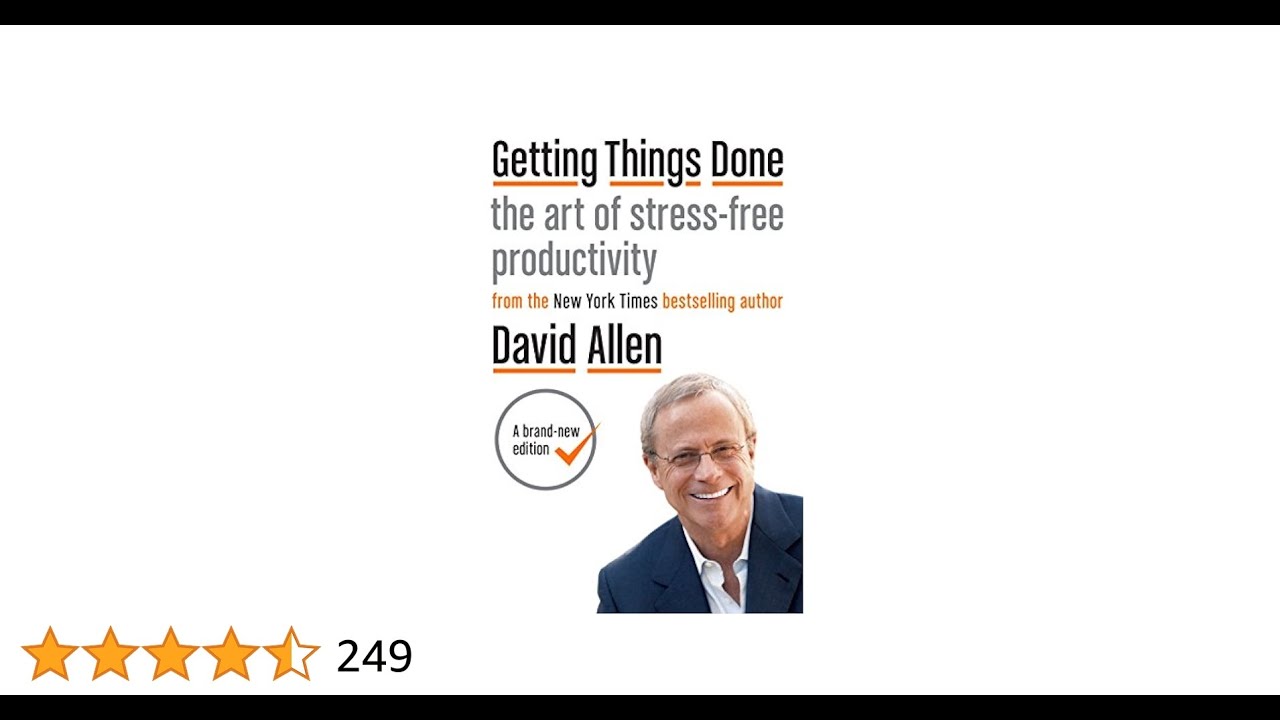 Getting Things Done
the art of stress-free productivity
from the New York Times bestselling author
David Allen

A brand-new edition

249